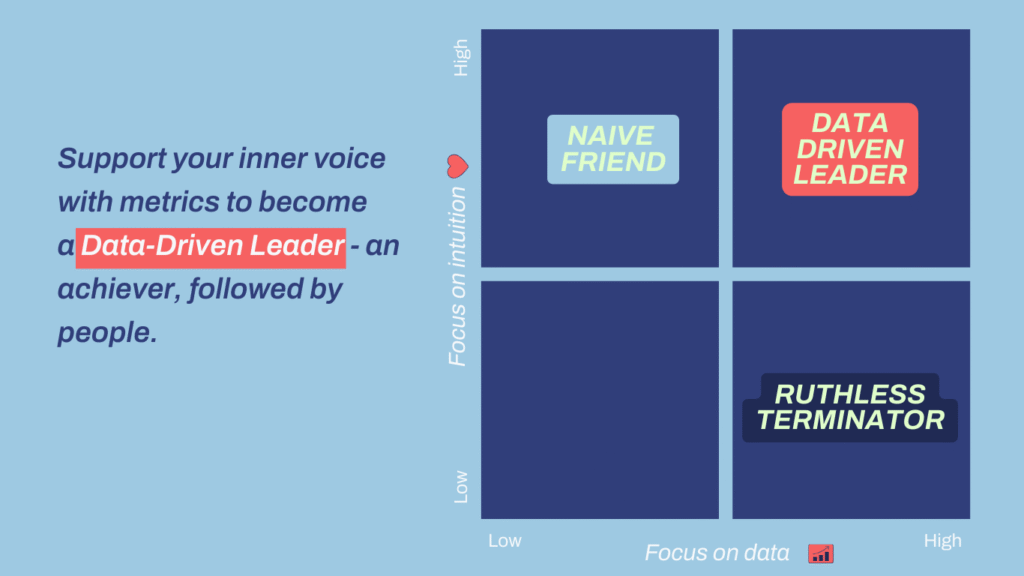 Support your inner voice with metrics to become a Data-Driven Leader - an achiever, followed by people.

High

Focus on intuition

Low

NAIVE FRIEND

DATA DRIVEN LEADER

RUTHLESS TERMINATOR

Low

Focus on data

High